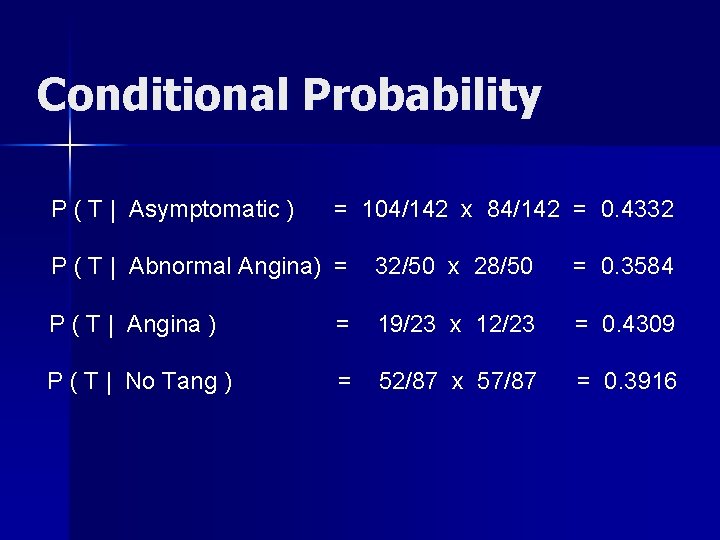 Conditional Probability

P ( T | Asymptomatic ) = 104/142 x 84/142 = 0.4332

P ( T | Abnormal Angina) = 32/50 x 28/50 = 0.3584

P ( T | Angina ) = 19/23 x 12/23 = 0.4309

P ( T | No Tang ) = 52/87 x 57/87 = 0.3916